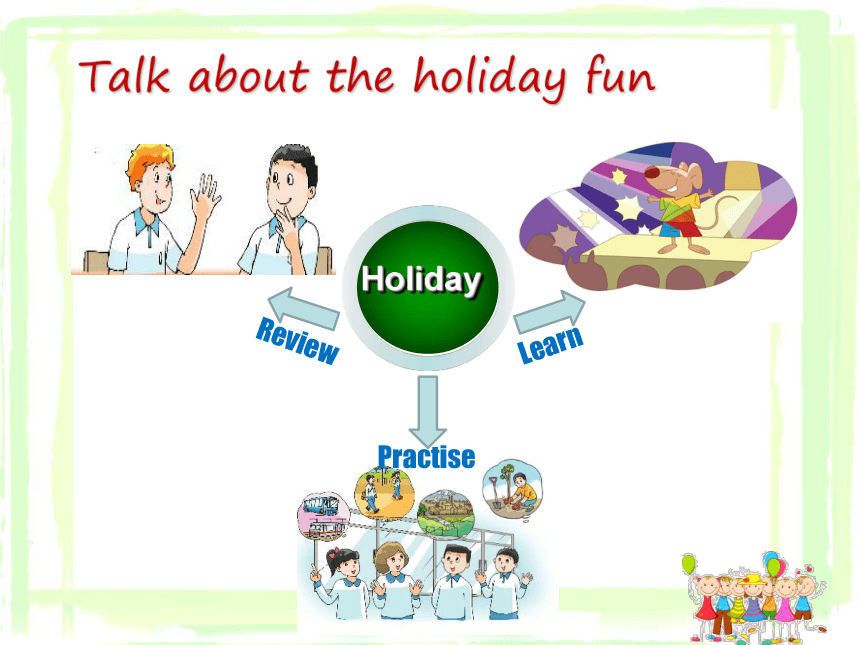 Talk about the holiday fun

Holiday

Review

Learn

Practise